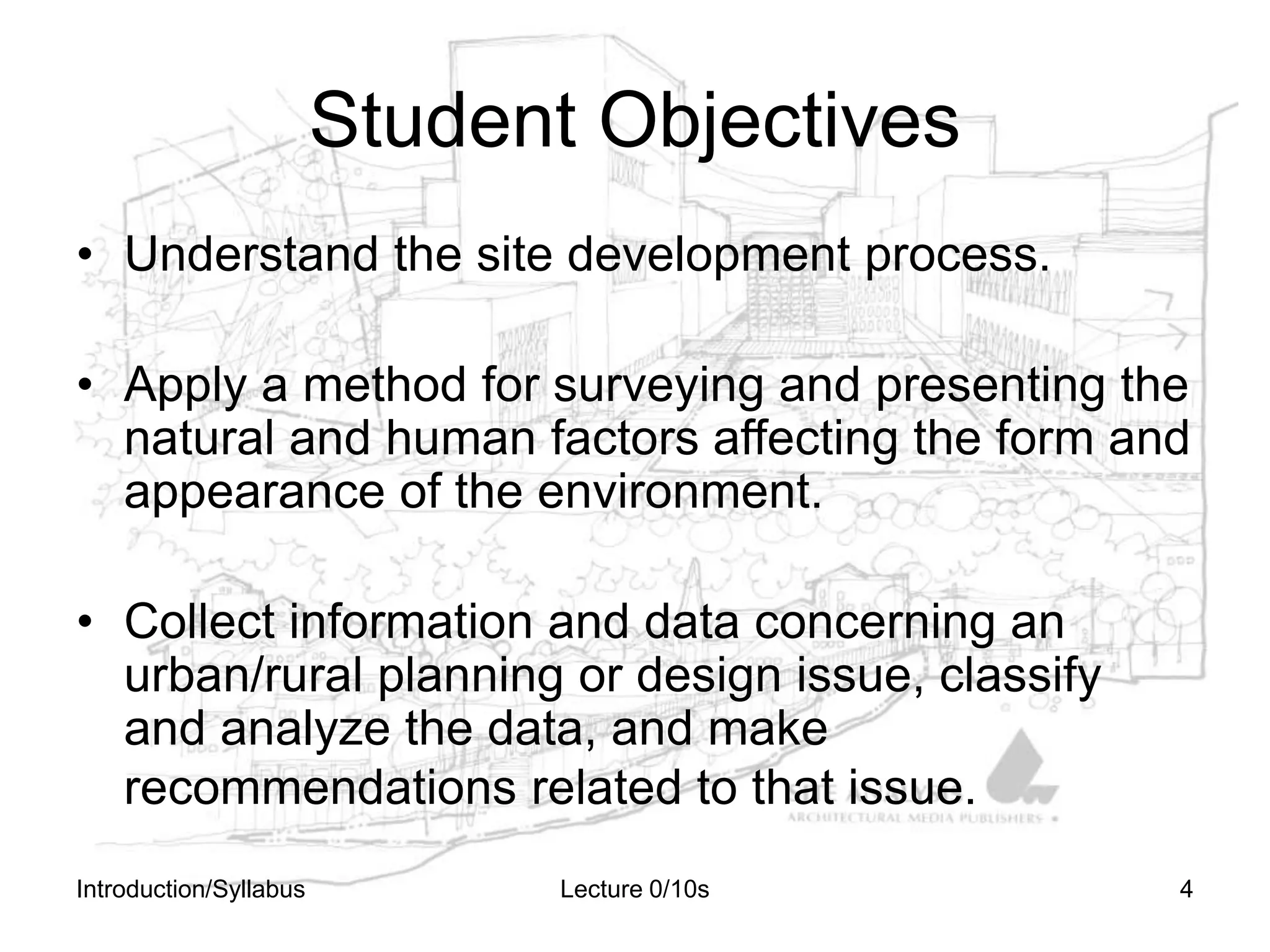 Student Objectives

• Understand the site development process.

• Apply a method for surveying and presenting the natural and human factors affecting the form and appearance of the environment.

• Collect information and data concerning an urban/rural planning or design issue, classify and analyze the data, and make recommendations related to that issue.

ARCHITECTURAL MEDIA PUBLISHERS

Introduction/Syllabus

Lecture 0/10s

4